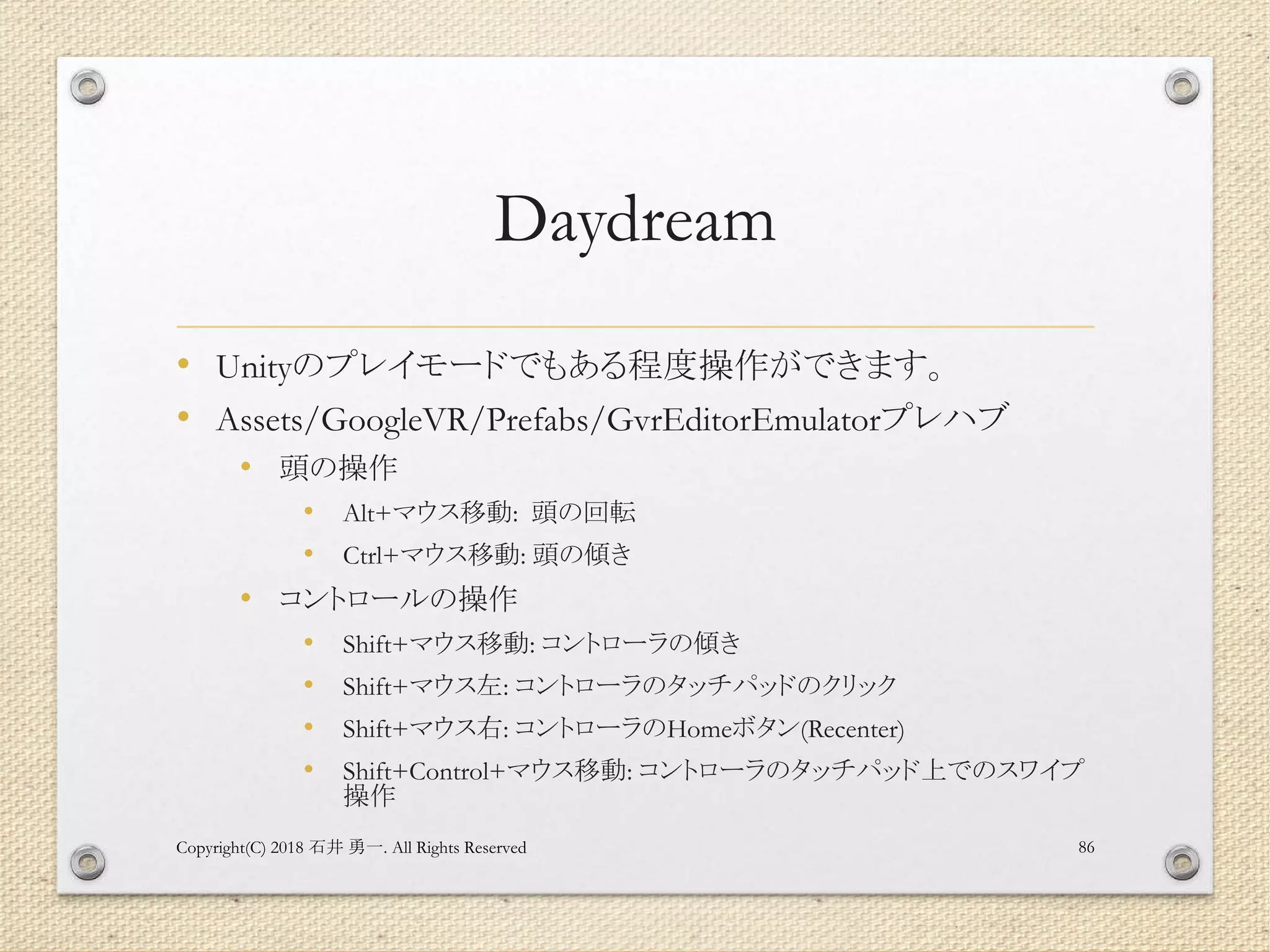 Daydream

• Unityのプレイモードでもある程度操作ができます。
• Assets/GoogleVR/Prefabs/GvrEditorEmulatorプレハブ
  • 頭の操作
    • Alt+マウス移動: 頭の回転
    • Ctrl+マウス移動: 頭の傾き
  • コントロールの操作
    • Shift+マウス移動: コントローラの傾き
    • Shift+マウス左: コントローラのタッチパッドのクリック
    • Shift+マウス右: コントローラのHomeボタン(Recenter)
    • Shift+Control+マウス移動: コントローラのタッチパッド上でのスワイプ操作

Copyright(C) 2018 石井 勇一. All Rights Reserved

86